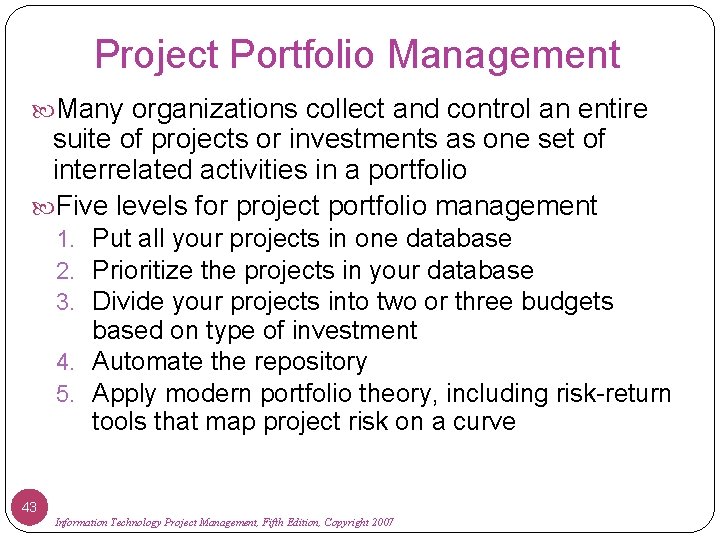 Project Portfolio Management

Many organizations collect and control an entire suite of projects or investments as one set of interrelated activities in a portfolio

Five levels for project portfolio management

1. Put all your projects in one database
2. Prioritize the projects in your database
3. Divide your projects into two or three budgets based on type of investment
4. Automate the repository
5. Apply modern portfolio theory, including risk-return tools that map project risk on a curve

43

Information Technology Project Management, Fifth Edition, Copyright 2007